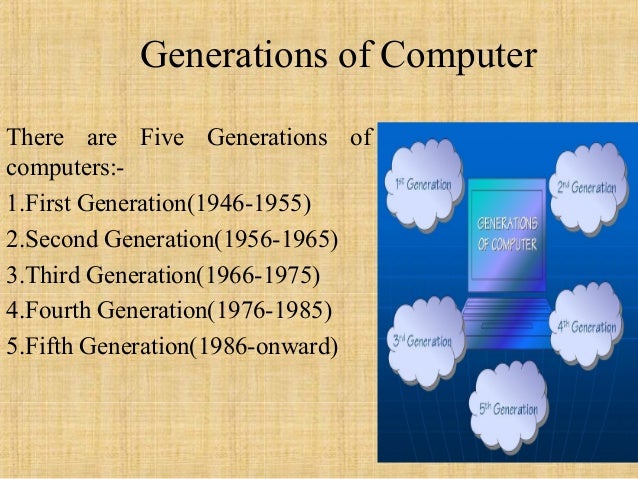 Generations of Computer

There are Five Generations of computers:-
1.First Generation(1946-1955)
2.Second Generation(1956-1965)
3.Third Generation(1966-1975)
4.Fourth Generation(1976-1985)
5.Fifth Generation(1986-onward)

1st Generation
2nd Generation
GENERATIONS OF COMPUTER
3rd Generation
4th Generation
5th Generation